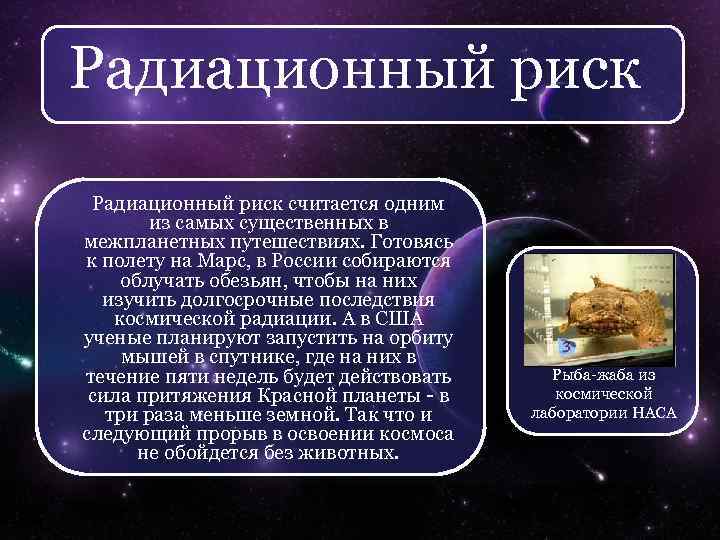 Радиационный риск

Радиационный риск считается одним из самых существенных в межпланетных путешествиях. Готовясь к полету на Марс, в России собираются облучать обезьян, чтобы на них изучить долгосрочные последствия космической радиации. А в США ученые планируют запустить на орбиту мышей в спутнике, где на них в течение пяти недель будет действовать сила притяжения Красной планеты - в три раза меньше земной. Так что и следующий прорыв в освоении космоса не обойдется без животных.

3

Рыба-жаба из космической лаборатории НАСА